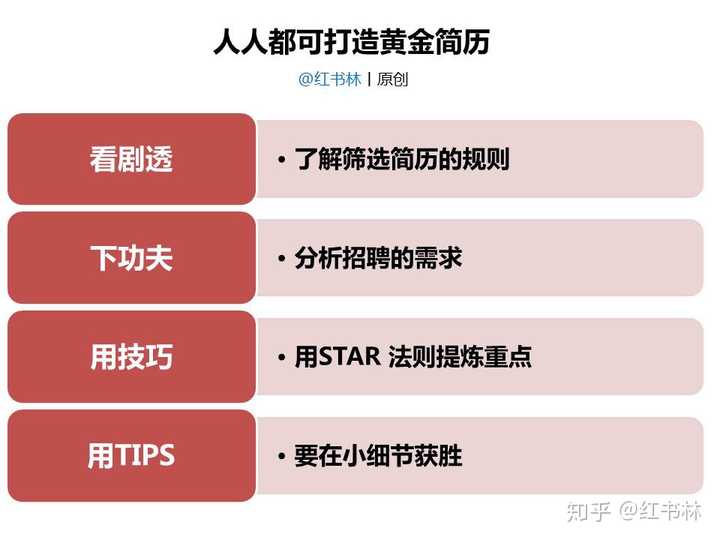 人人都可打造黄金简历

@红书林 | 原创

看剧透
• 了解筛选简历的规则

下功夫
• 分析招聘的需求

用技巧
• 用STAR 法则提炼重点

用TIPS
• 要在小细节获胜

知乎 @红书林